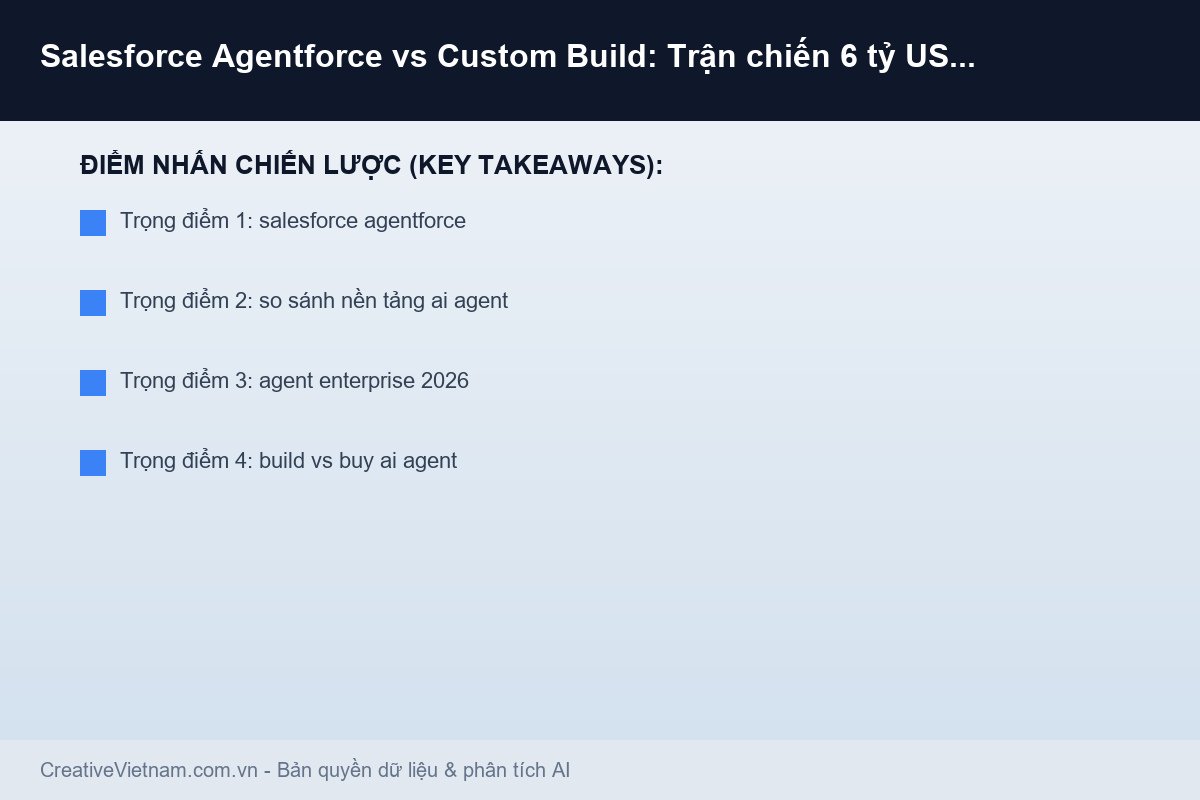 Salesforce Agentforce vs Custom Build: Trận chiến 6 tỷ US...

ĐIỂM NHẤN CHIẾN LƯỢC (KEY TAKEAWAYS):

Trọng điểm 1: salesforce agentforce

Trọng điểm 2: so sánh nền tảng ai agent

Trọng điểm 3: agent enterprise 2026

Trọng điểm 4: build vs buy ai agent

CreativeVietnam.com.vn - Bản quyền dữ liệu & phân tích AI